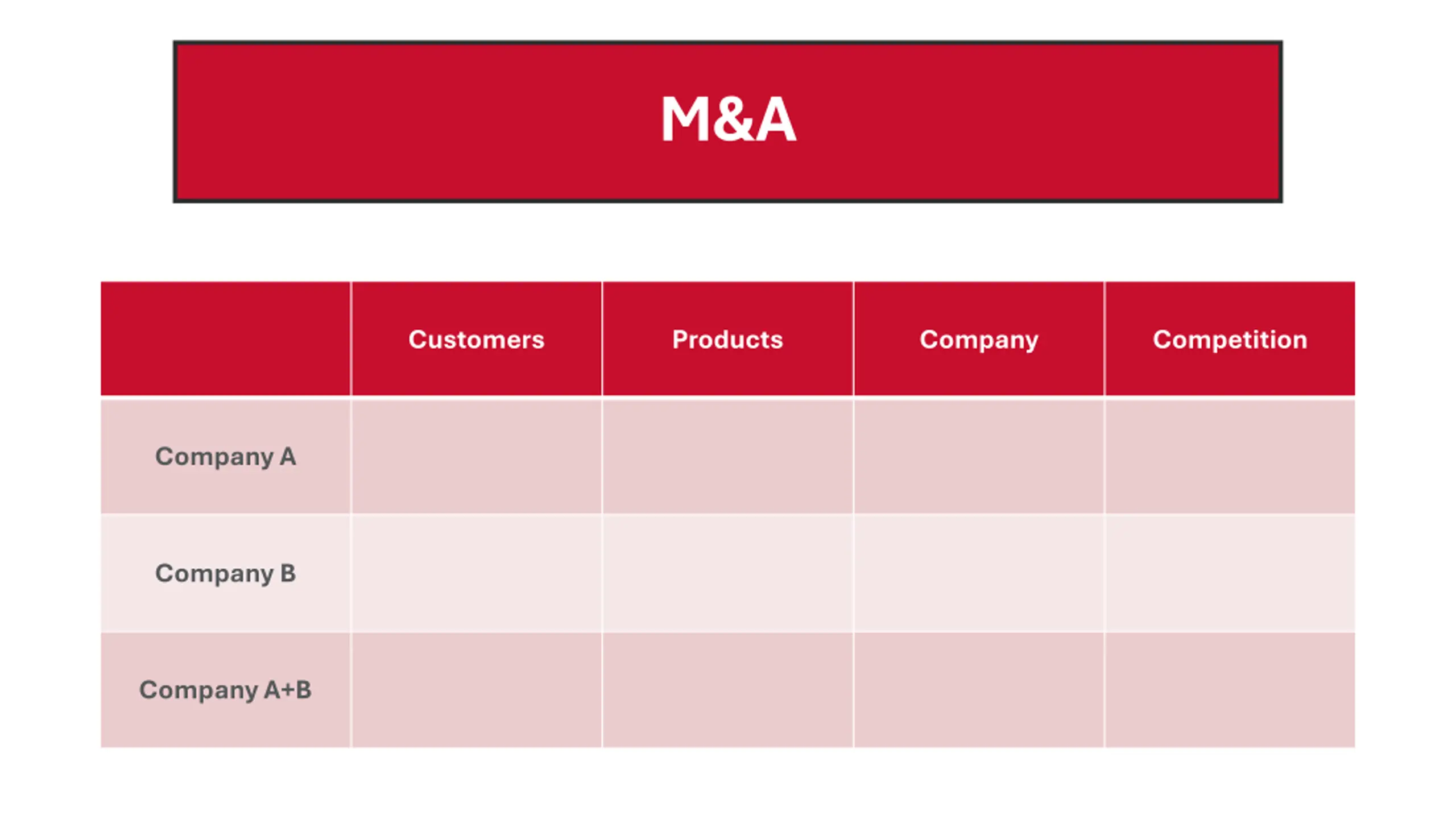 M&A

| | Customers | Products | Company | Competition |
|---|---|---|---|---|
| Company A | | | | |
| Company B | | | | |
| Company A+B | | | | |